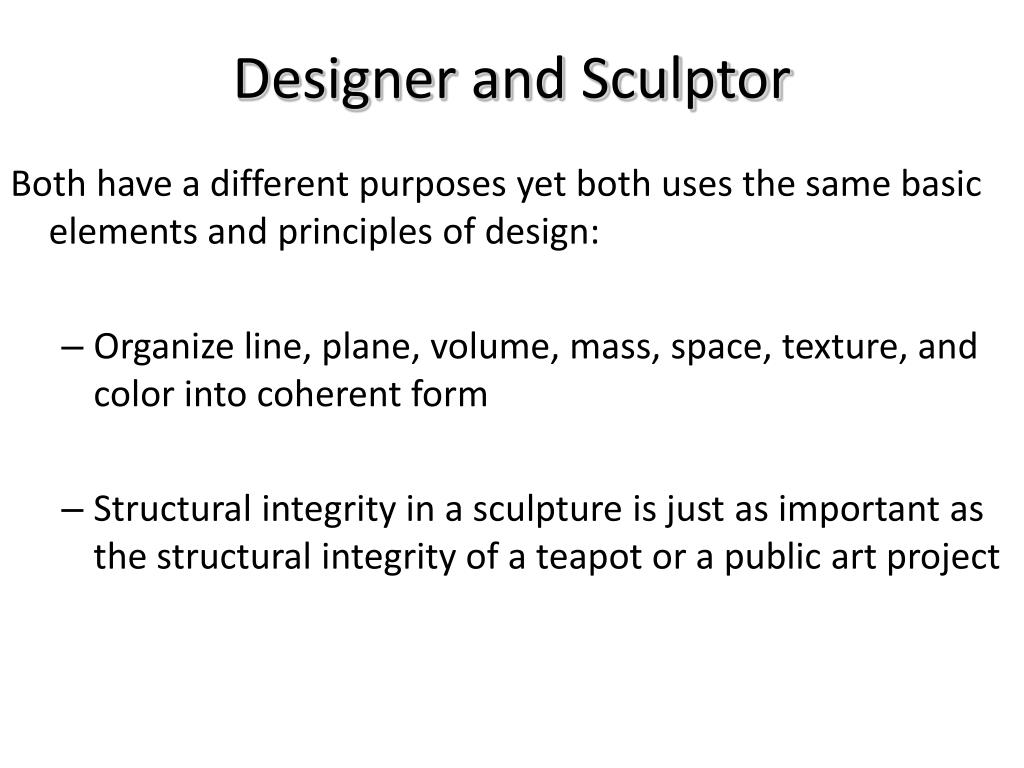 Designer and Sculptor

Both have a different purposes yet both uses the same basic elements and principles of design:

– Organize line, plane, volume, mass, space, texture, and color into coherent form

– Structural integrity in a sculpture is just as important as the structural integrity of a teapot or a public art project